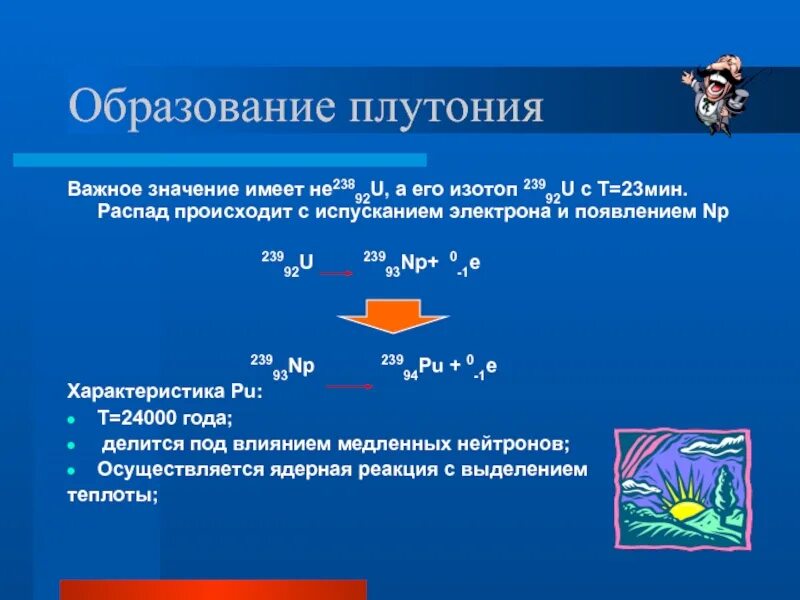 Образование плутония

Важное значение имеет не$^{238}_{92}U$, а его изотоп $^{239}_{92}U$ с Т=23мин. Распад происходит с испусканием электрона и появлением Np

$^{239}_{92}U \rightarrow ^{239}_{93}Np + ^{0}_{-1}e$

$^{239}_{93}Np \rightarrow ^{239}_{94}Pu + ^{0}_{-1}e$

Характеристика Pu:

- Т=24000 года;
- делится под влиянием медленных нейтронов;
- Осуществляется ядерная реакция с выделением теплоты;